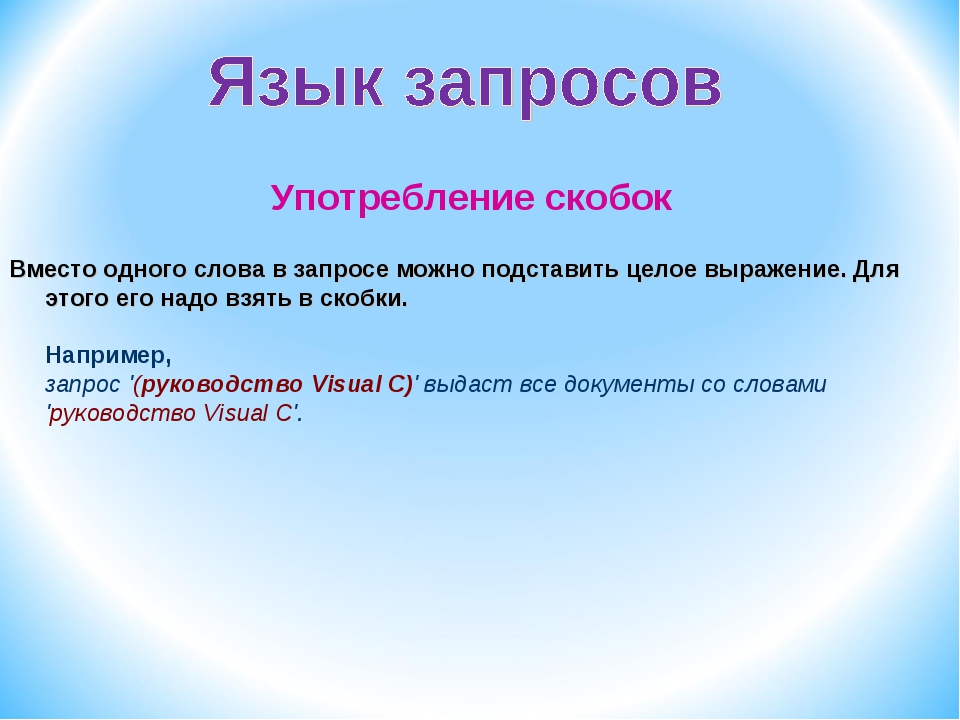 Язык запросов

Употребление скобок

Вместо одного слова в запросе можно подставить целое выражение. Для этого его надо взять в скобки.

Например,
запрос '(руководство Visual C)' выдаст все документы со словами 'руководство Visual C'.